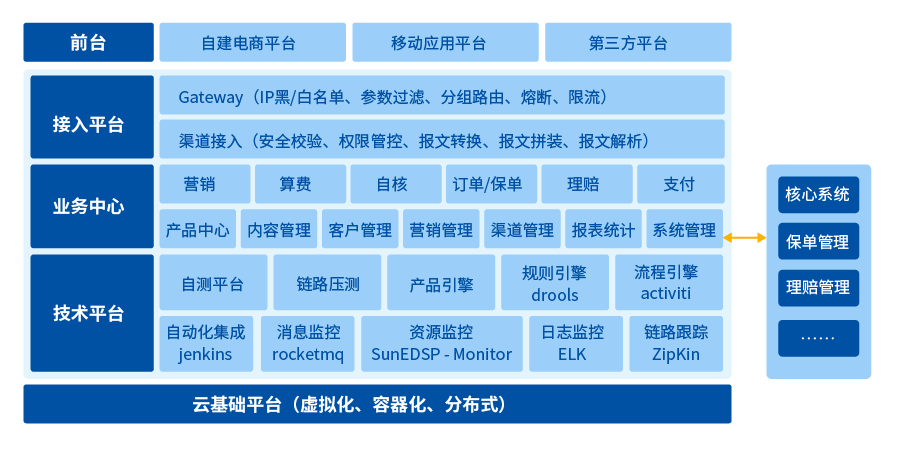 前台
自建电商平台
移动应用平台
第三方平台

接入平台
Gateway（IP黑/白名单、参数过滤、分组路由、熔断、限流）
渠道接入（安全校验、权限管控、报文转换、报文拼装、报文解析）

业务中心
营销
算费
自核
订单/保单
理赔
支付
产品中心
内容管理
客户管理
营销管理
渠道管理
报表统计
系统管理

技术平台
自测平台
链路压测
产品引擎
规则引擎 drools
流程引擎 activiti
自动化集成 jenkins
消息监控 rocketmq
资源监控 SunEDSP - Monitor
日志监控 ELK
链路跟踪 ZipKin

云基础平台（虚拟化、容器化、分布式）

核心系统
保单管理
理赔管理
……